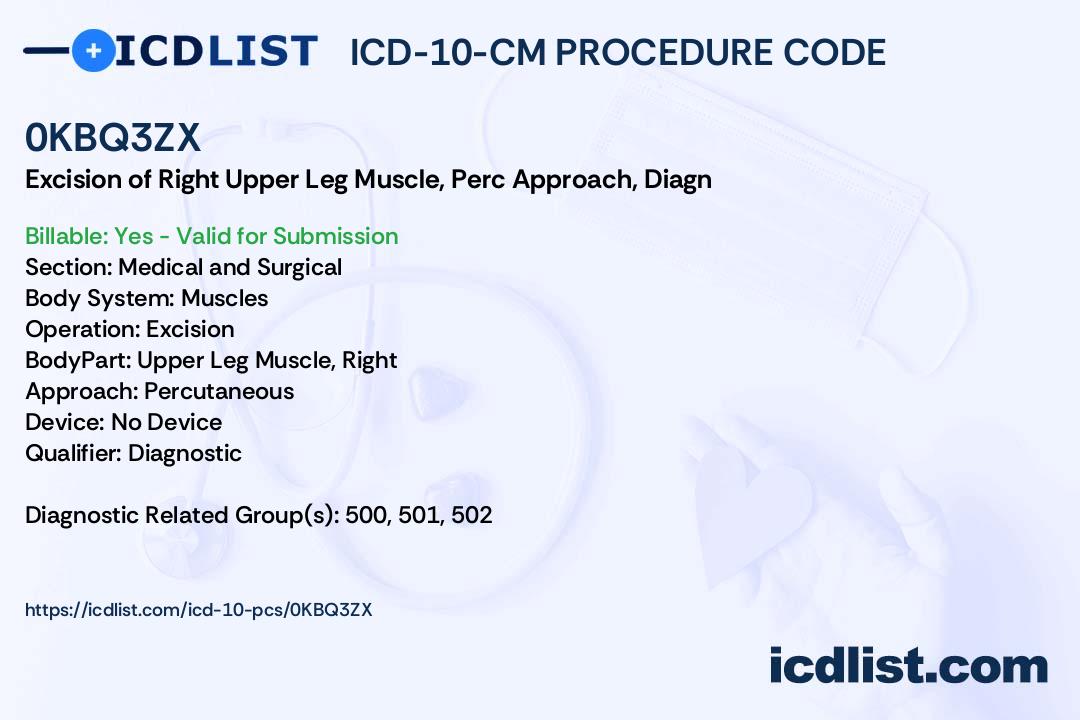 ICDLIST ICD-10-CM PROCEDURE CODE

0KBQ3ZX
Excision of Right Upper Leg Muscle, Perc Approach, Diagn

Billable: Yes - Valid for Submission
Section: Medical and Surgical
Body System: Muscles
Operation: Excision
BodyPart: Upper Leg Muscle, Right
Approach: Percutaneous
Device: No Device
Qualifier: Diagnostic

Diagnostic Related Group(s): 500, 501, 502

https://icdlist.com/icd-10-pcs/0KBQ3ZX

icdlist.com